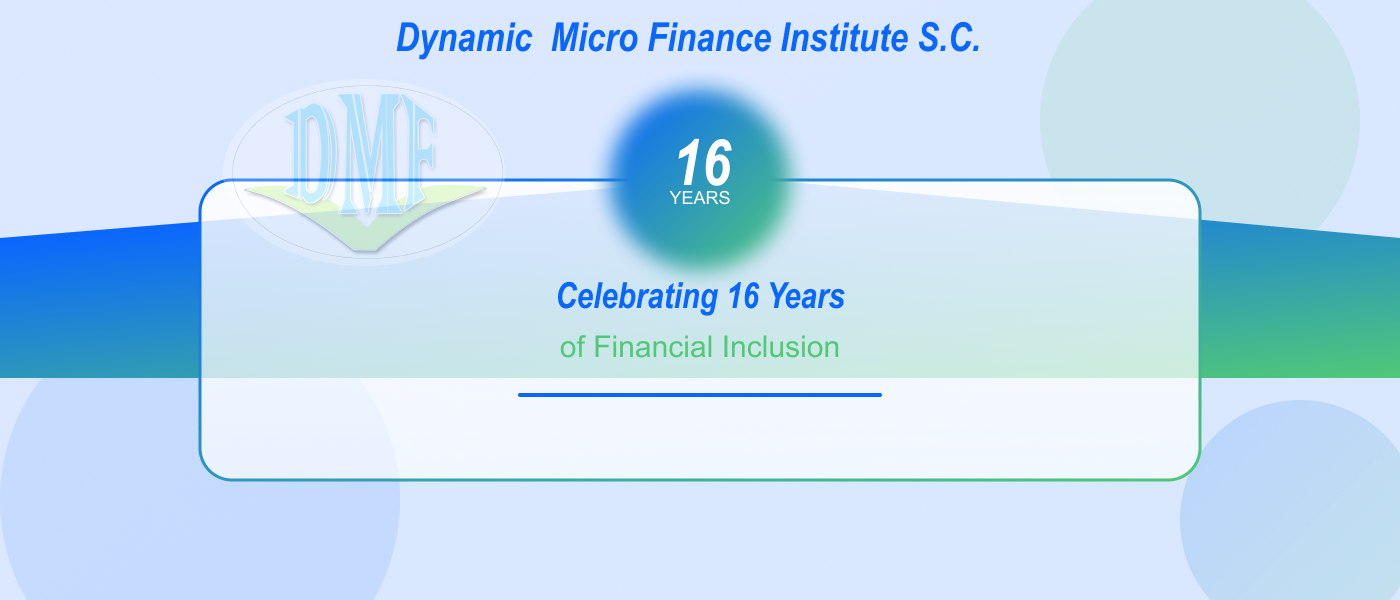 Dynamic Micro Finance Institute S.C.

DMF

16
YEARS

Celebrating 16 Years
of Financial Inclusion